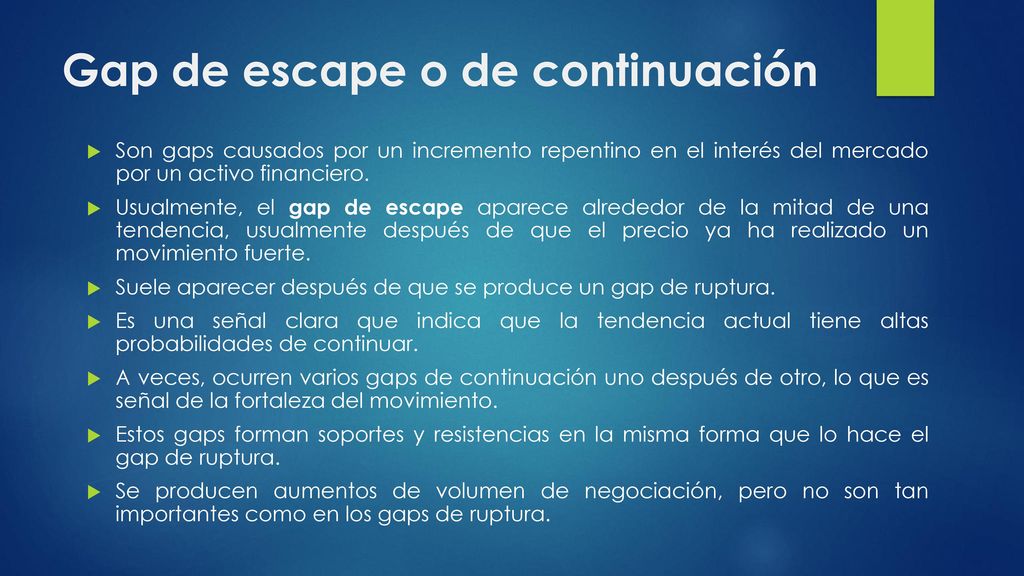 Gap de escape o de continuación

Son gaps causados por un incremento repentino en el interés del mercado por un activo financiero.

Usualmente, el gap de escape aparece alrededor de la mitad de una tendencia, usualmente después de que el precio ya ha realizado un movimiento fuerte.

Suele aparecer después de que se produce un gap de ruptura.

Es una señal clara que indica que la tendencia actual tiene altas probabilidades de continuar.

A veces, ocurren varios gaps de continuación uno después de otro, lo que es señal de la fortaleza del movimiento.

Estos gaps forman soportes y resistencias en la misma forma que lo hace el gap de ruptura.

Se producen aumentos de volumen de negociación, pero no son tan importantes como en los gaps de ruptura.